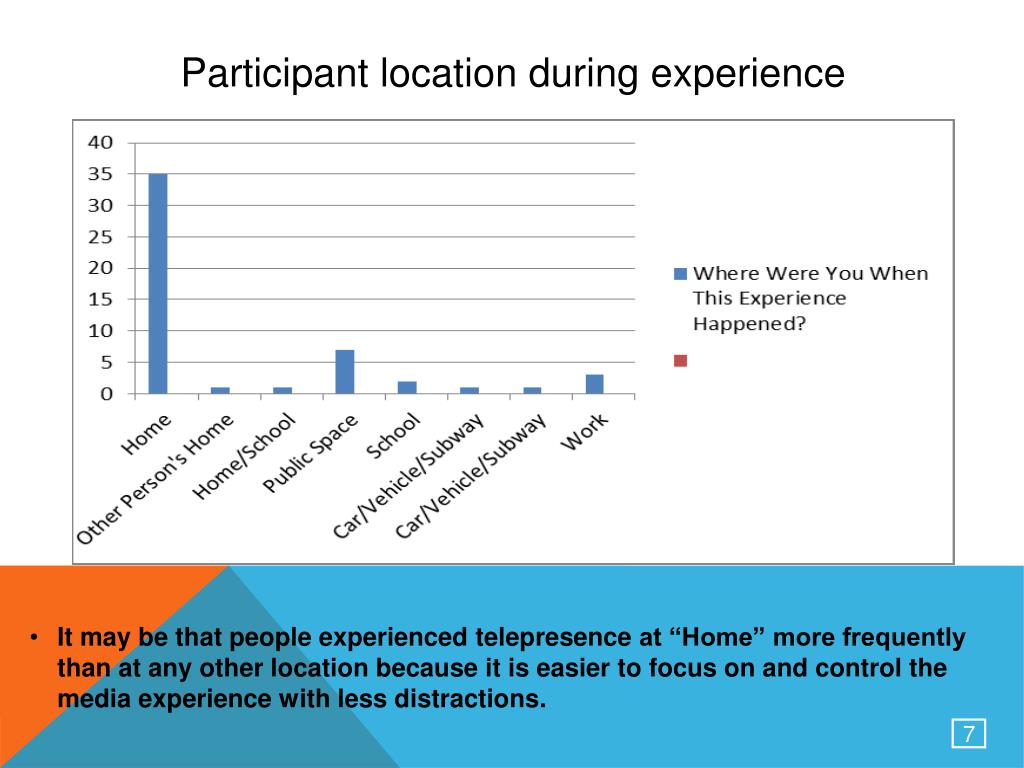 Participant location during experience

40
35
30
25
20
15
10
5
0

Home
Other Person's Home
Home/School
Public Space
School
Car/Vehicle/Subway
Car/Vehicle/Subway
Work

Where Were You When This Experience Happened?

• It may be that people experienced telepresence at “Home” more frequently than at any other location because it is easier to focus on and control the media experience with less distractions.

7